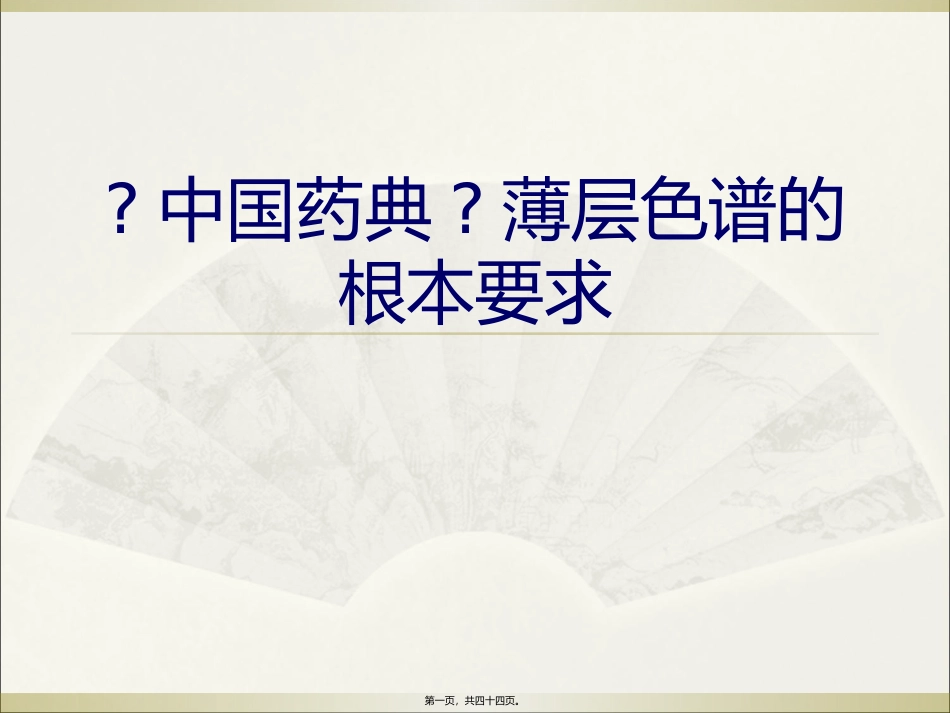 ？中国药典？薄层色谱的根本要求

第一页，共四十四页。